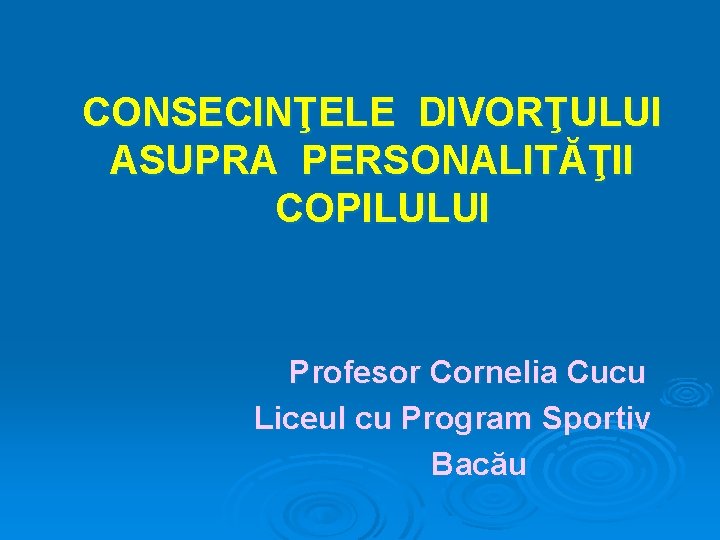 CONSECINŢELE DIVORŢULUI ASUPRA PERSONALITĂŢII COPILULUI

Profesor Cornelia Cucu
Liceul cu Program Sportiv
Bacău